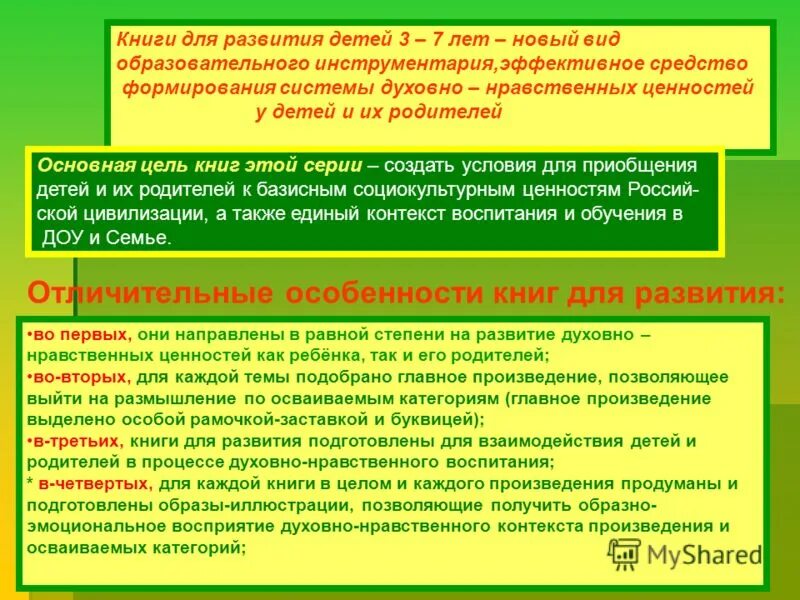 Книги для развития детей 3 – 7 лет – новый вид образовательного инструментария,эффективное средство формирования системы духовно – нравственных ценностей у детей и их родителей

Основная цель книг этой серии – создать условия для приобщения детей и их родителей к базисным социокультурным ценностям Российской цивилизации, а также единый контекст воспитания и обучения в ДОУ и Семье.

Отличительные особенности книг для развития:

•во первых, они направлены в равной степени на развитие духовно – нравственных ценностей как ребёнка, так и его родителей;
•во-вторых, для каждой темы подобрано главное произведение, позволяющее выйти на размышление по осваиваемым категориям (главное произведение выделено особой рамочкой-заставкой и буквицей);
•в-третьих, книги для развития подготовлены для взаимодействия детей и родителей в процессе духовно-нравственного воспитания;
* в-четвертых, для каждой книги в целом и каждого произведения продуманы и подготовлены образы-иллюстрации, позволяющие получить образно-эмоциональное восприятие духовно-нравственного контекста произведения и осваиваемых категорий;

MyShared